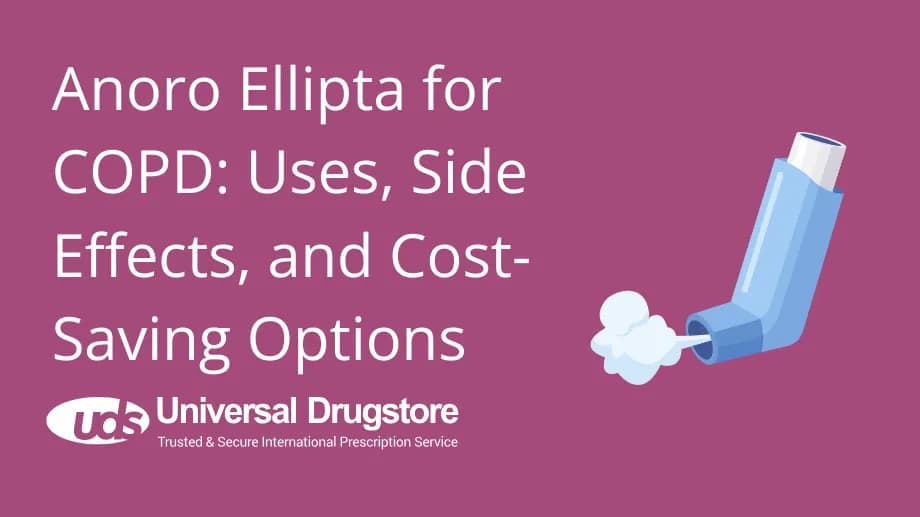 Anoro Ellipta for COPD: Uses, Side Effects, and Cost-Saving Options

uds Universal Drugstore
Trusted & Secure International Prescription Service